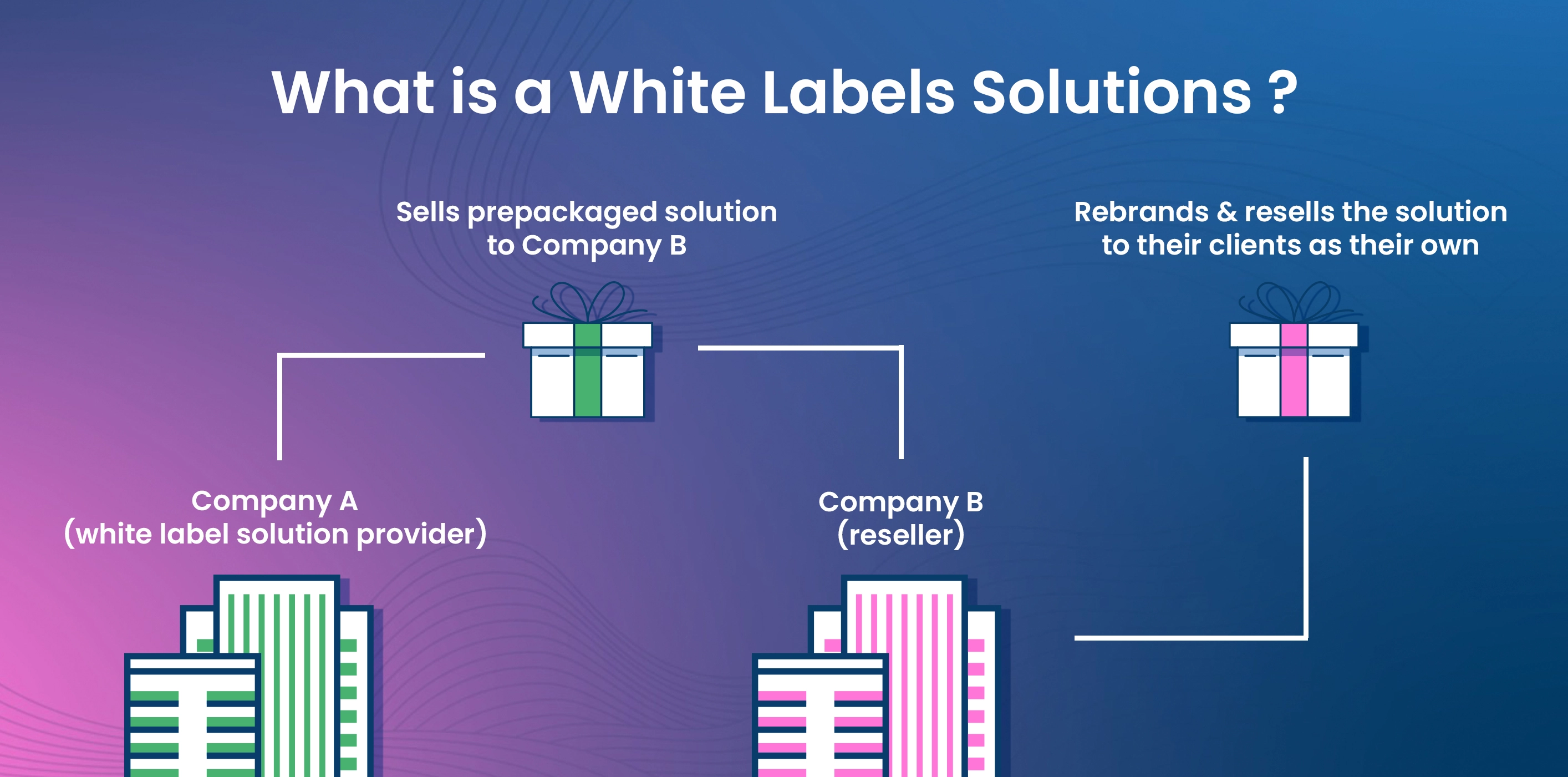 What is a White Labels Solutions ?

Sells prepackaged solution to Company B

Rebrands & resells the solution to their clients as their own

Company A
(white label solution provider)

Company B
(reseller)